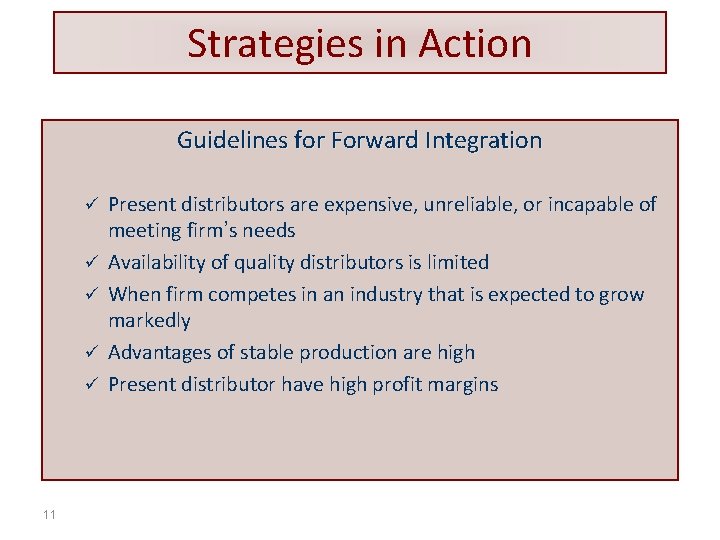 Strategies in Action

Guidelines for Forward Integration

✓ Present distributors are expensive, unreliable, or incapable of meeting firm's needs
✓ Availability of quality distributors is limited
✓ When firm competes in an industry that is expected to grow markedly
✓ Advantages of stable production are high
✓ Present distributor have high profit margins

11